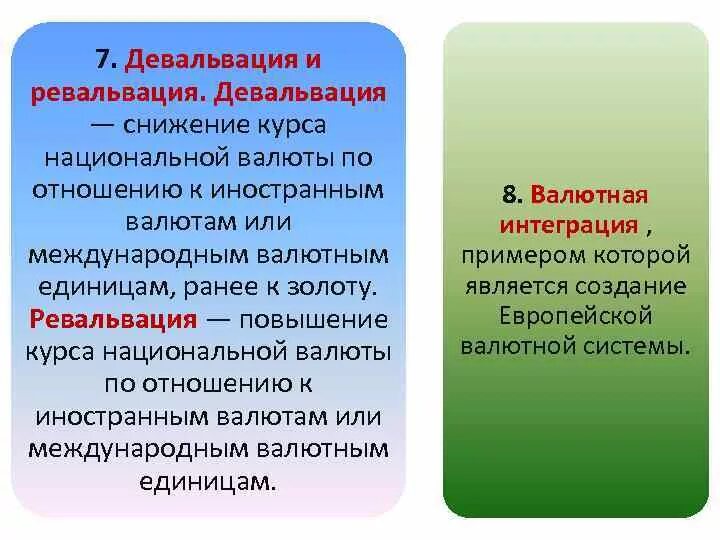 7. Девальвация и ревальвация. Девальвация — снижение курса национальной валюты по отношению к иностранным валютам или международным валютным единицам, ранее к золоту. Ревальвация — повышение курса национальной валюты по отношению к иностранным валютам или международным валютным единицам.

8. Валютная интеграция , примером которой является создание Европейской валютной системы.